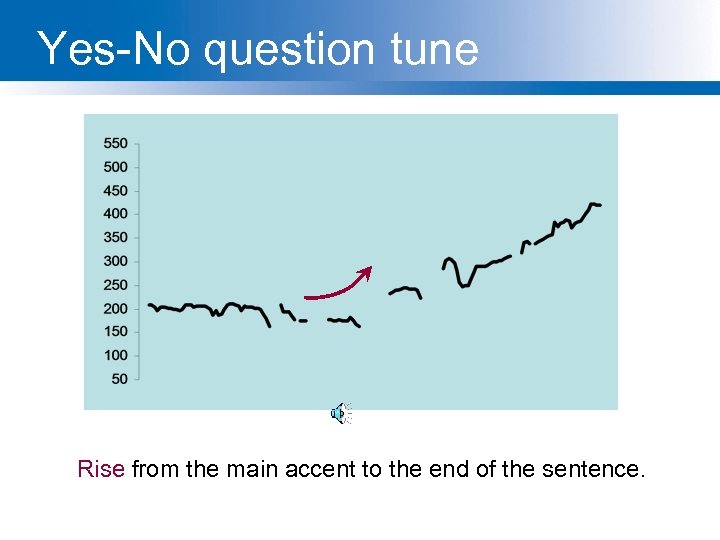 Yes-No question tune

550
500
450
400
350
300
250
200
150
100
50

Rise from the main accent to the end of the sentence.